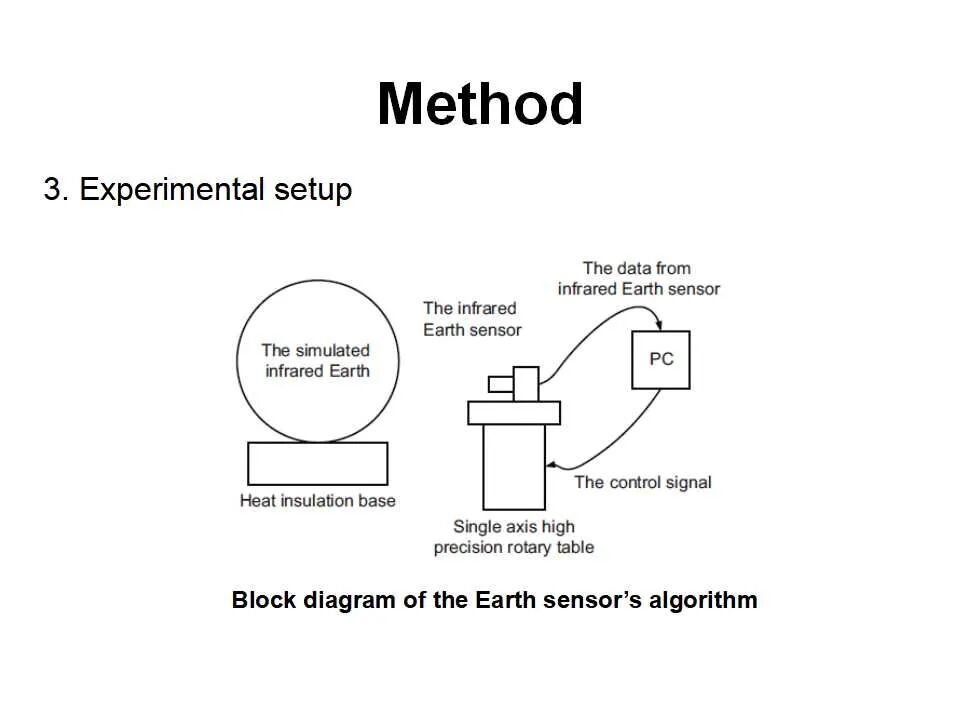 Method

3. Experimental setup

The simulated infrared Earth

Heat insulation base

The infrared Earth sensor

The data from infrared Earth sensor

PC

The control signal

Single axis high precision rotary table

Block diagram of the Earth sensor's algorithm